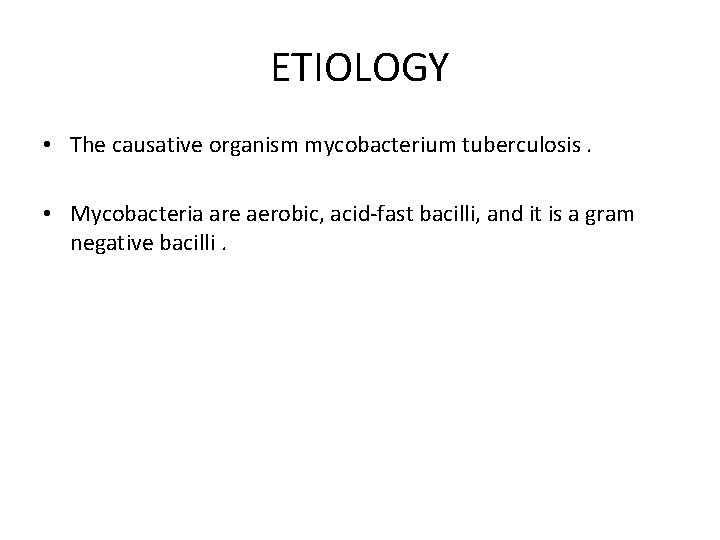 ETIOLOGY

• The causative organism mycobacterium tuberculosis .

• Mycobacteria are aerobic, acid-fast bacilli, and it is a gram negative bacilli .